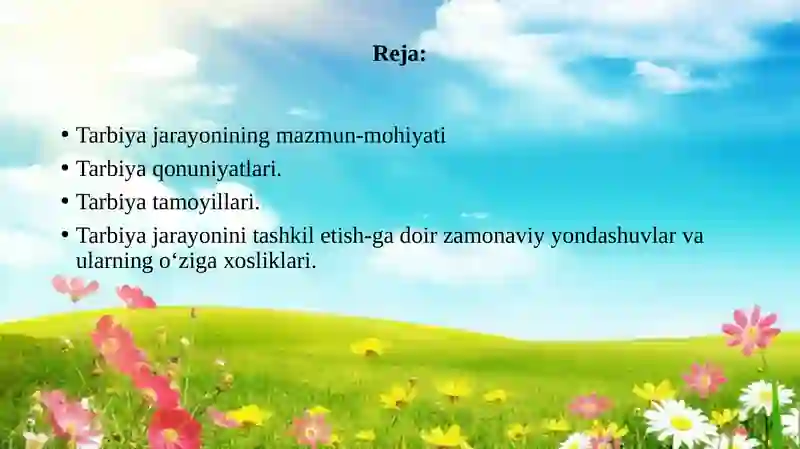 Reja:

• Tarbiya jarayonining mazmun-mohiyati
• Tarbiya qonuniyatlari.
• Tarbiya tamoyillari.
• Tarbiya jarayonini tashkil etish-ga doir zamonaviy yondashuvlar va ularning o‘ziga xosliklari.